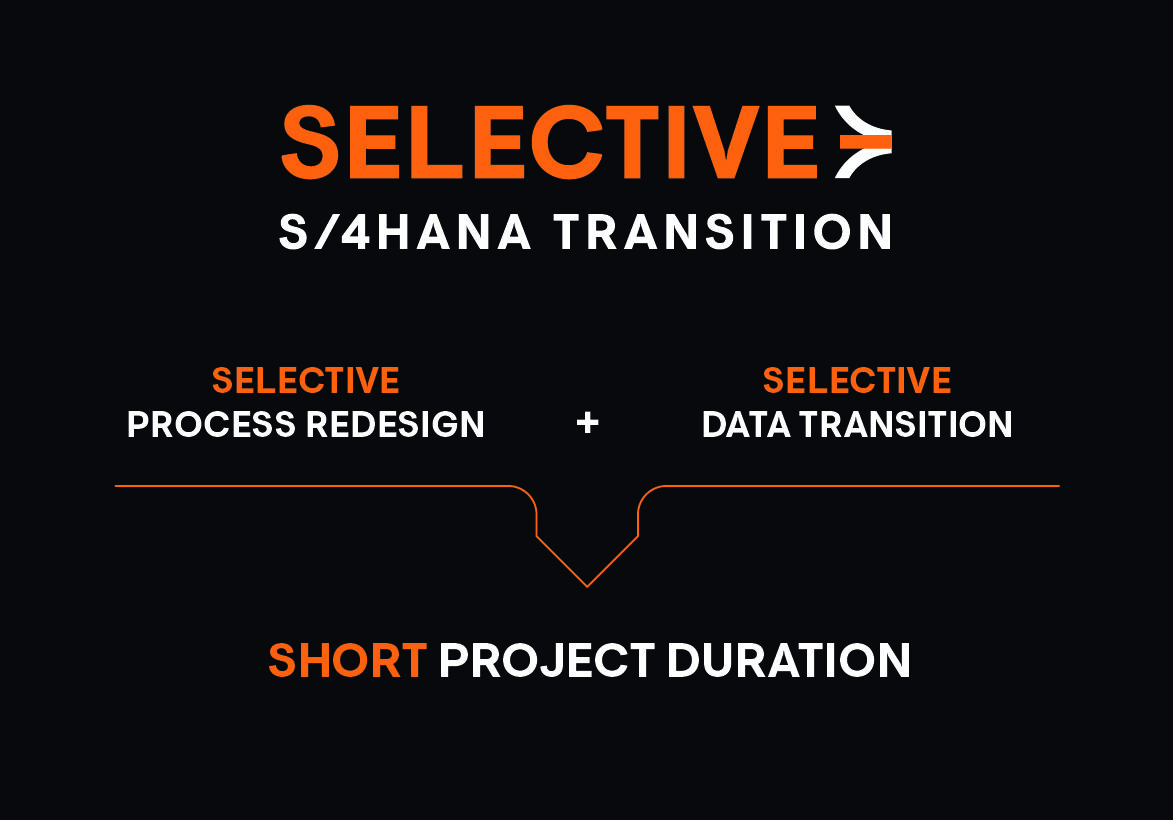 SELECTIVE
S/4HANA TRANSITION

SELECTIVE
PROCESS REDESIGN

+

SELECTIVE
DATA TRANSITION

SHORT PROJECT DURATION